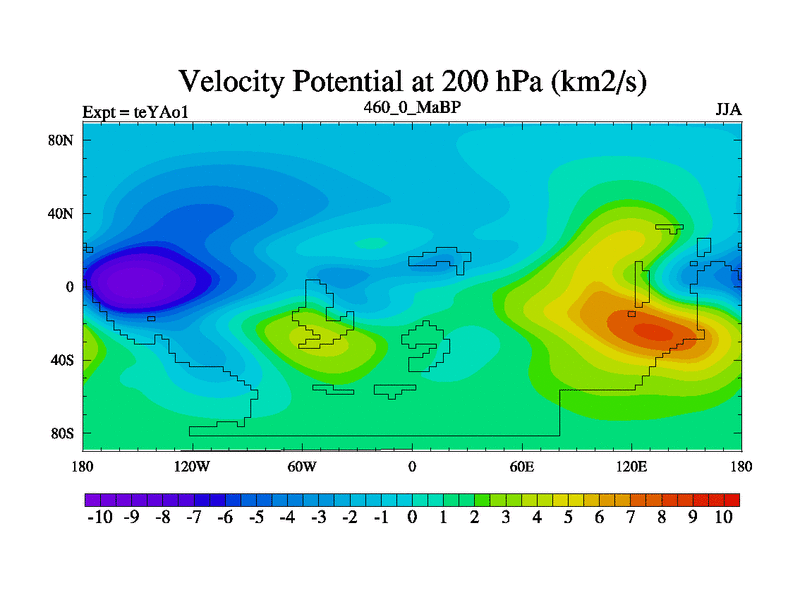 Velocity Potential at 200 hPa (km2/s)

Expt = teYAo1

460_0_MaBP

JJA

80N
40N
0
40S
80S

180
120W
60W
0
60E
120E
180

-10 -9 -8 -7 -6 -5 -4 -3 -2 -1 0 1 2 3 4 5 6 7 8 9 10